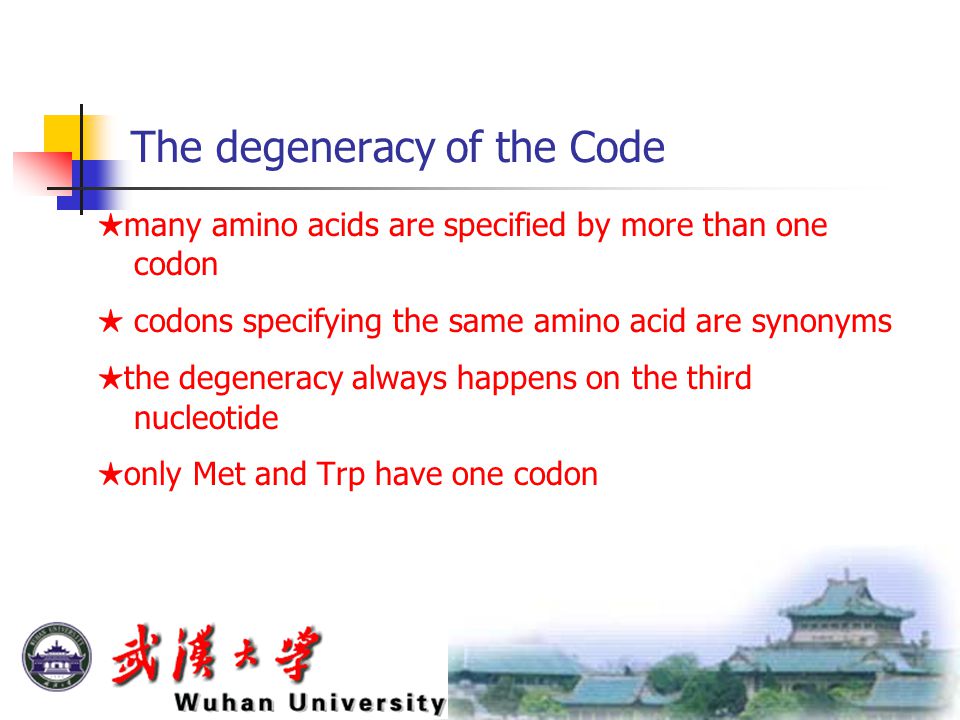 The degeneracy of the Code

★many amino acids are specified by more than one codon

★ codons specifying the same amino acid are synonyms

★the degeneracy always happens on the third nucleotide

★only Met and Trp have one codon

武漢大學
Wuhan University